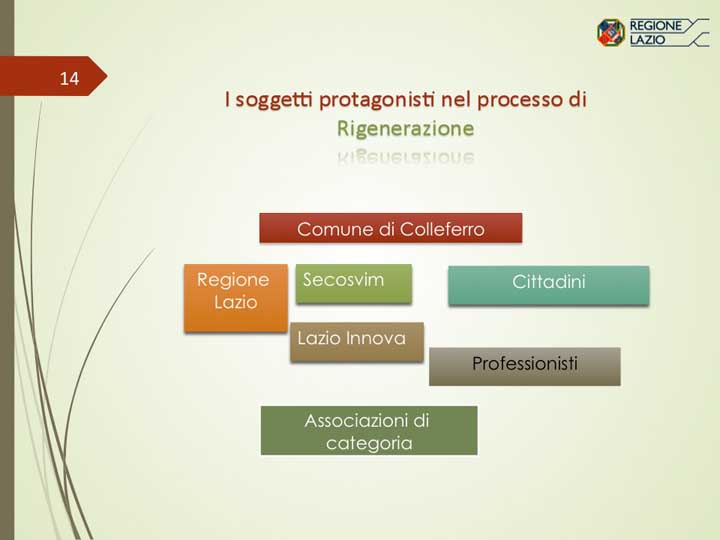 REGIONE LAZIO

14

I soggetti protagonisti nel processo di Rigenerazione

Comune di Colleferro

Regione Lazio

Secosvim

Cittadini

Lazio Innova

Professionisti

Associazioni di categoria